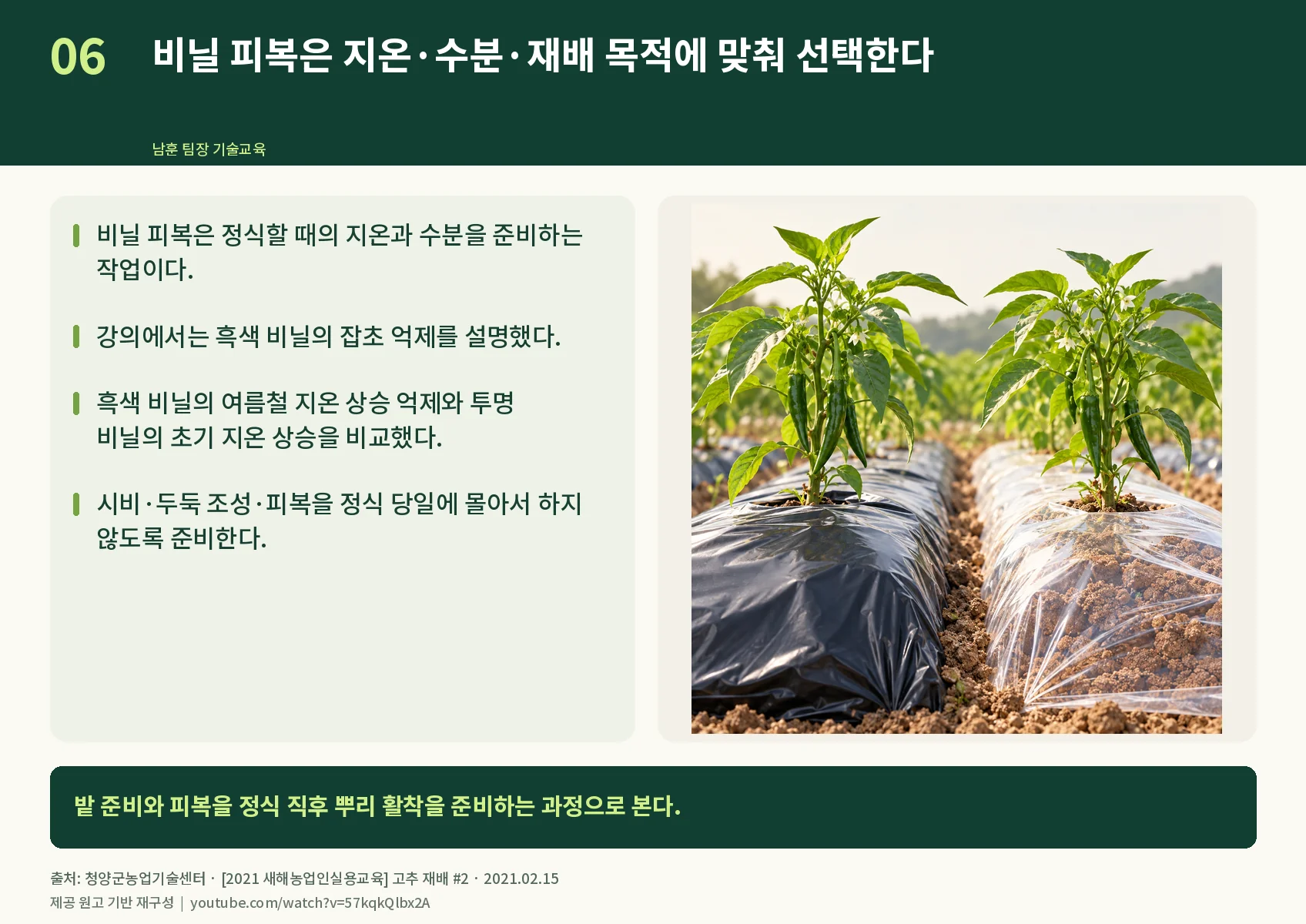 06 비닐 피복은 지온·수분·재배 목적에 맞춰 선택한다

남훈 팀장 기술교육

비닐 피복은 정식할 때의 지온과 수분을 준비하는 작업이다.

강의에서는 흑색 비닐의 잡초 억제를 설명했다.

흑색 비닐의 여름철 지온 상승 억제와 투명 비닐의 초기 지온 상승을 비교했다.

시비·두둑 조성·피복을 정식 당일에 몰아서 하지 않도록 준비한다.

밭 준비와 피복을 정식 직후 뿌리 활착을 준비하는 과정으로 본다.

출처: 청양군농업기술센터 · [2021 새해농업인실용교육] 고추 재배 #2 · 2021.02.15
제공 원고 기반 재구성 | youtube.com/watch?v=57kqkQlbx2A